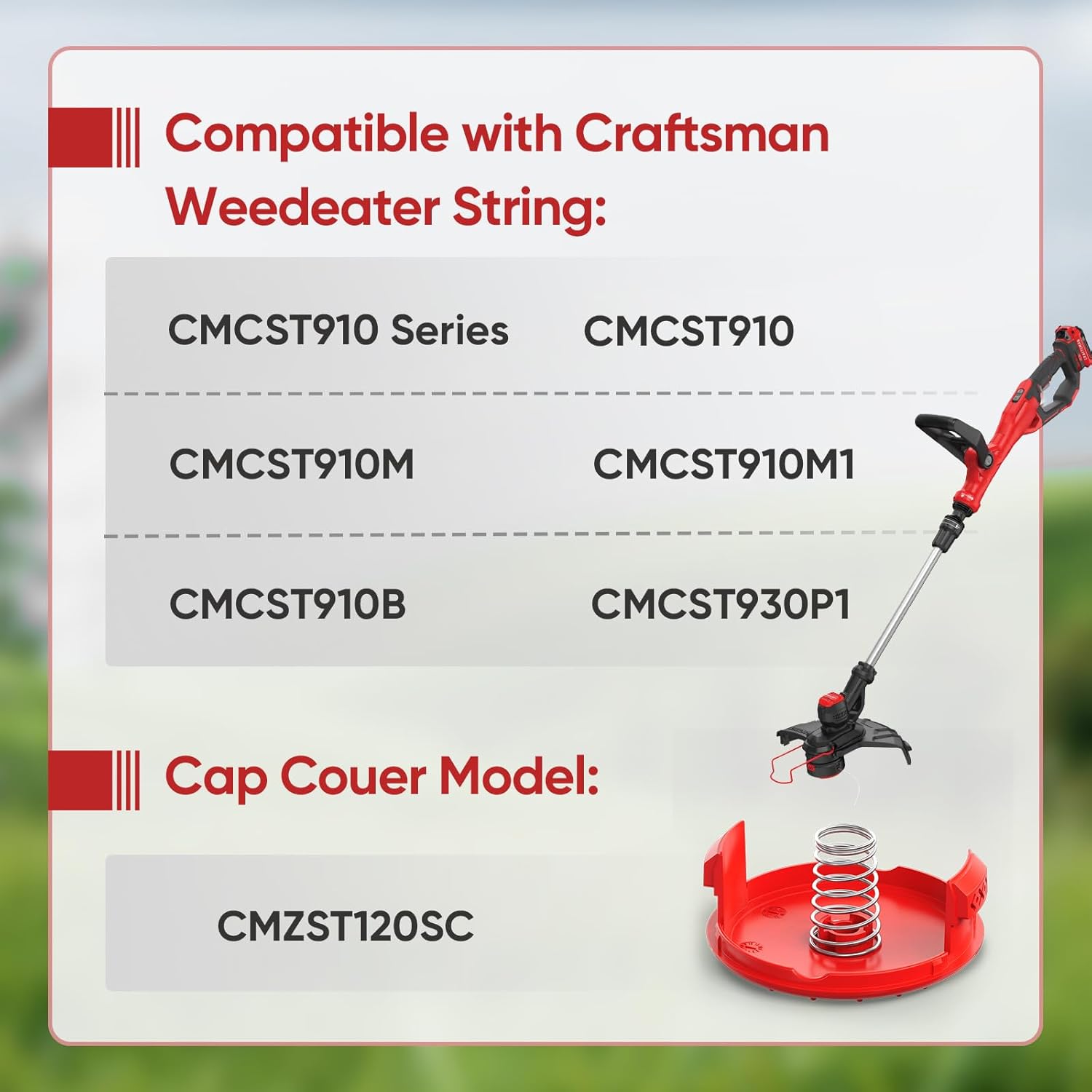 Compatible with Craftsman Weedeater String:

| CMCST910 Series | CMCST910 |
|---|---|
| CMCST910M | CMCST910M1 |
| CMCST910B | CMCST930P1 |

Cap Couer Model:

CMZST120SC